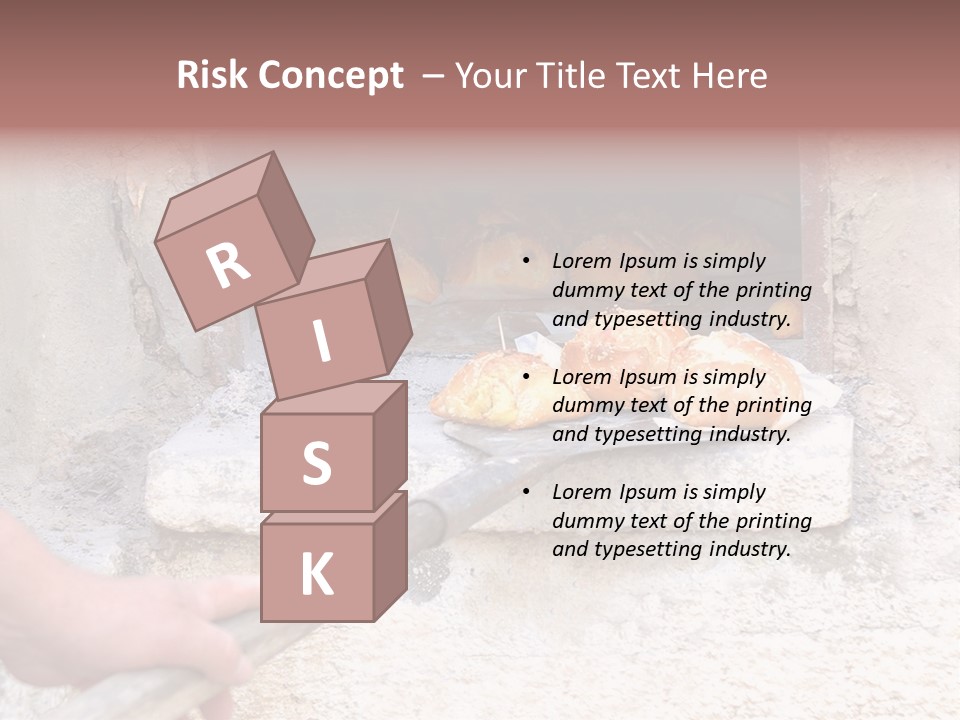 Risk Concept – Your Title Text Here

R
I
S
K

• Lorem Ipsum is simply dummy text of the printing and typesetting industry.

• Lorem Ipsum is simply dummy text of the printing and typesetting industry.

• Lorem Ipsum is simply dummy text of the printing and typesetting industry.